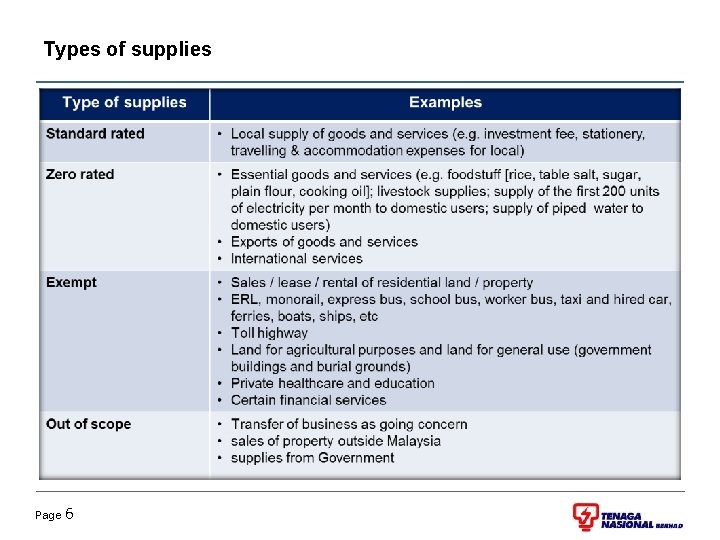 Types of supplies

| Type of supplies | Examples |
|---|---|
| Standard rated | • Local supply of goods and services (e.g. investment fee, stationery, travelling & accommodation expenses for local) |
| Zero rated | • Essential goods and services (e.g. foodstuff [rice, table salt, sugar, plain flour, cooking oil]; livestock supplies; supply of the first 200 units of electricity per month to domestic users; supply of piped water to domestic users) • Exports of goods and services • International services |
| Exempt | • Sales / lease / rental of residential land / property • ERL, monorail, express bus, school bus, worker bus, taxi and hired car, ferries, boats, ships, etc • Toll highway • Land for agricultural purposes and land for general use (government buildings and burial grounds) • Private healthcare and education • Certain financial services |
| Out of scope | • Transfer of business as going concern • sales of property outside Malaysia • supplies from Government |

Page 6

TENAGA NASIONAL BERHAD